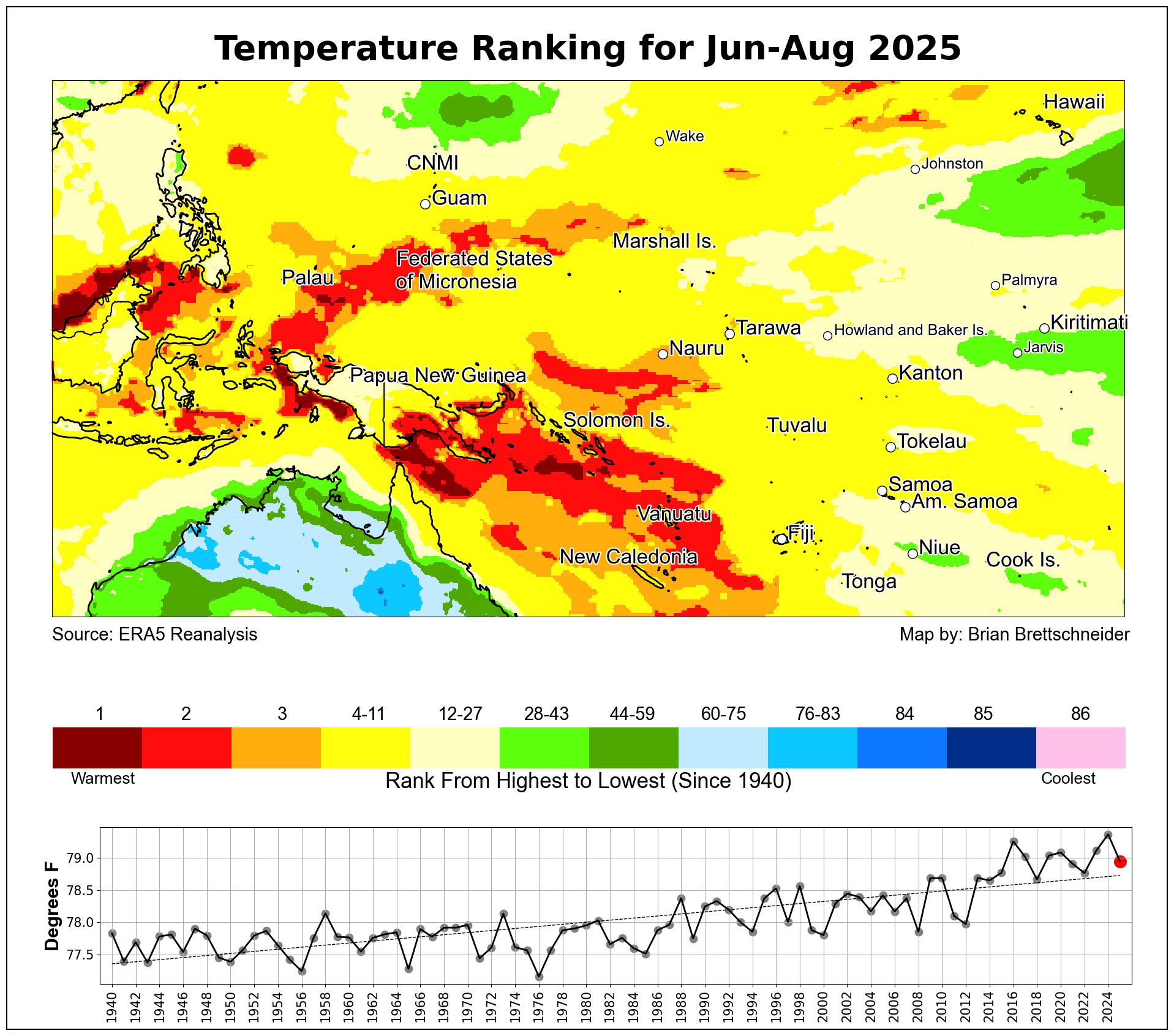 Temperature Ranking for Jun-Aug 2025

Hawaii
Wake
CNMI
Johnston
Guam
Marshall Is.
Federated States of Micronesia
Palau
Palmyra
Tarawa
Howland and Baker Is.
Kiritimati
Nauru
Jarvis
Papua New Guinea
Kanton
Solomon Is.
Tuvalu
Tokelau
Samoa
Am. Samoa
Vanuatu
Fiji
Niue
New Caledonia
Cook Is.
Tonga

Source: ERA5 Reanalysis
Map by: Brian Brettschneider

1 2 3 4-11 12-27 28-43 44-59 60-75 76-83 84 85 86
Warmest
Rank From Highest to Lowest (Since 1940)
Coolest

Degrees F
79.0
78.5
78.0
77.5
1940 1942 1944 1946 1948 1950 1952 1954 1956 1958 1960 1962 1964 1966 1968 1970 1972 1974 1976 1978 1980 1982 1984 1986 1988 1990 1992 1994 1996 1998 2000 2002 2004 2006 2008 2010 2012 2014 2016 2018 2020 2022 2024